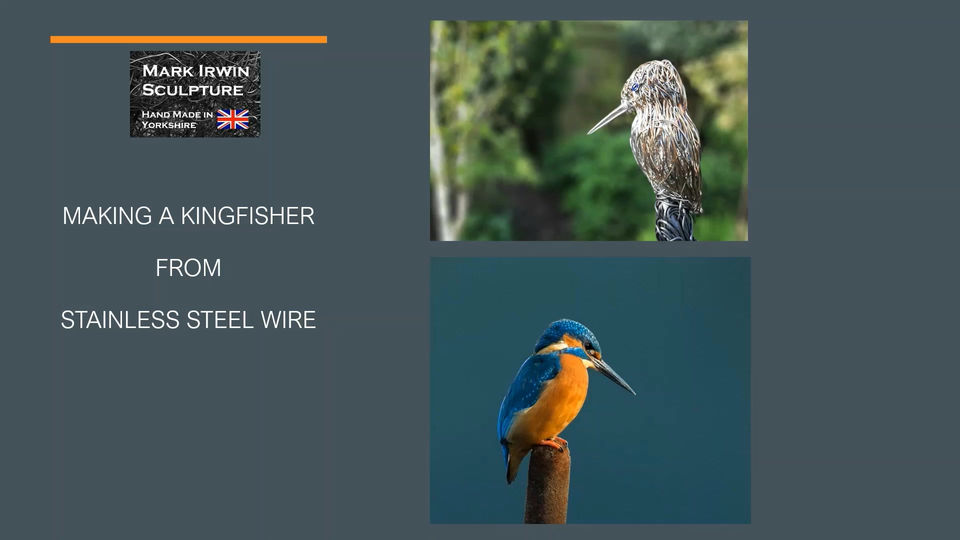 MARK IRWIN
SCULPTURE
HAND MADE IN
YORKSHIRE

MAKING A KINGFISHER

FROM

STAINLESS STEEL WIRE